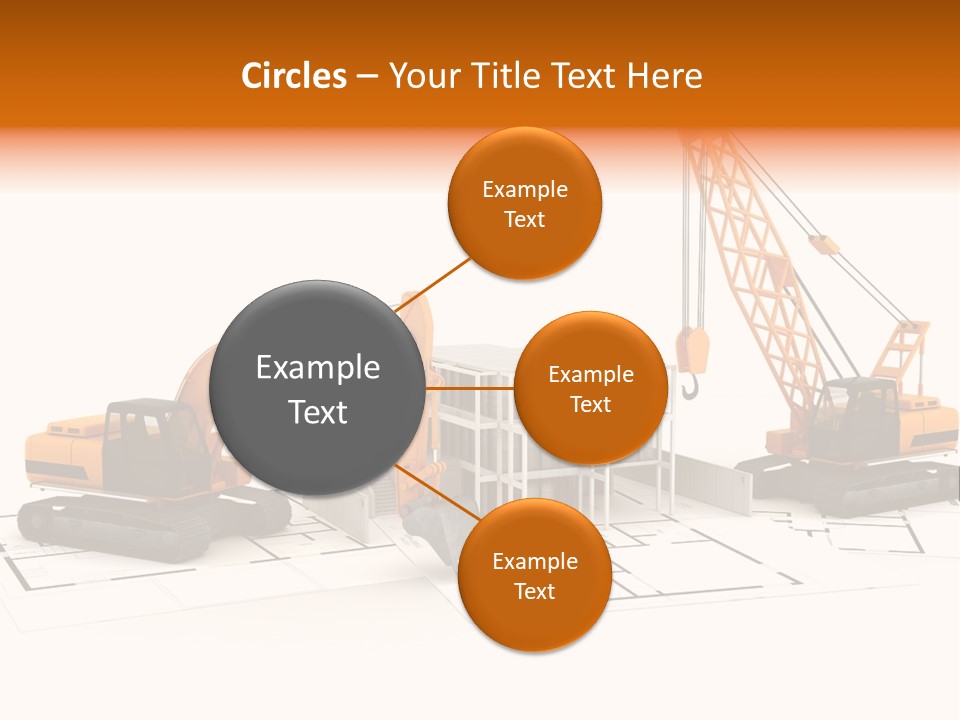 Circles – Your Title Text Here

Example Text

Example Text

Example Text

Example Text